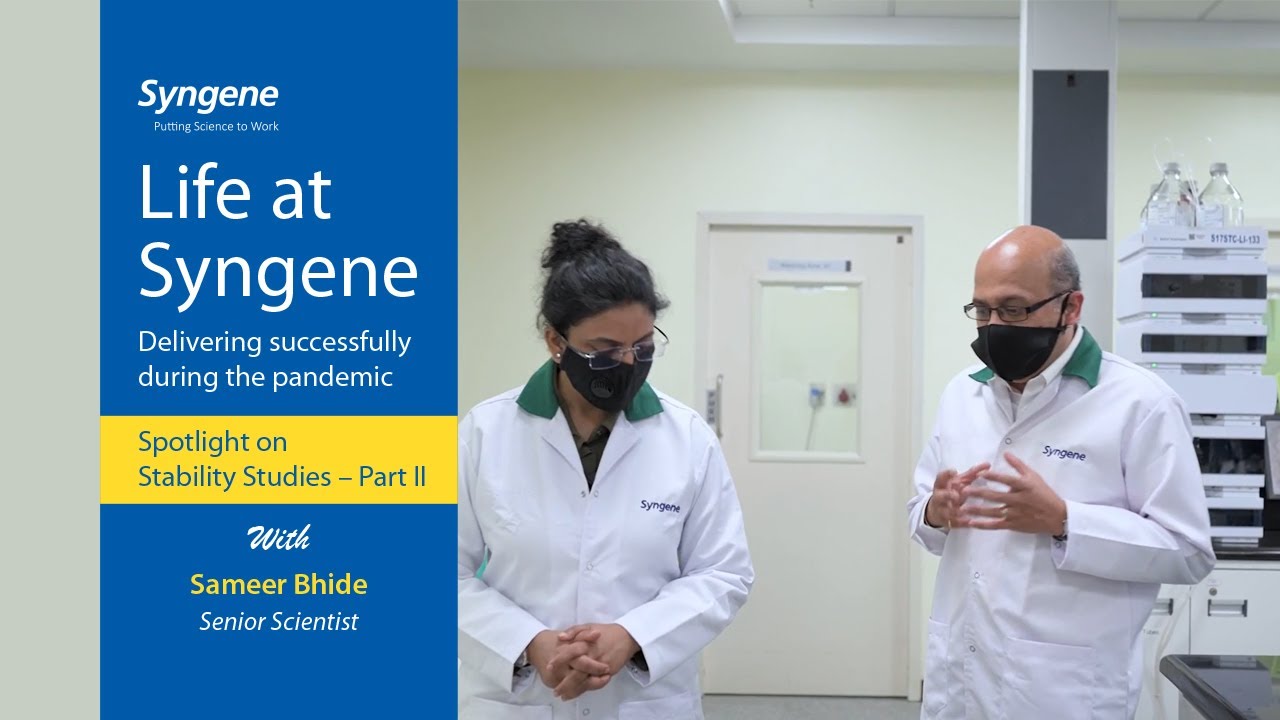 Syngene
Putting Science to Work

Life at Syngene

Delivering successfully during the pandemic

Spotlight on Stability Studies – Part II

With

Sameer Bhide
Senior Scientist

Syngene

Syngene

517STC-LI-133